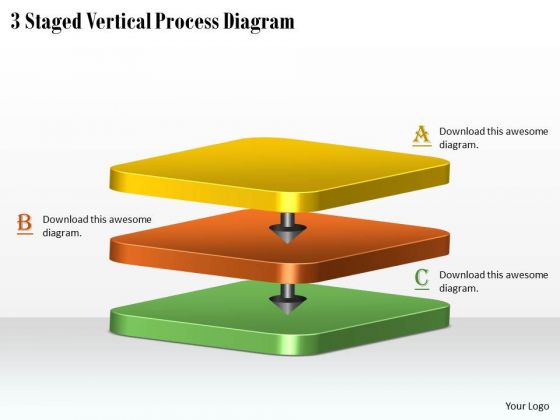 3 Staged Vertical Process Diagram

A Download this awesome diagram.

B Download this awesome diagram.

C Download this awesome diagram.

Your Logo